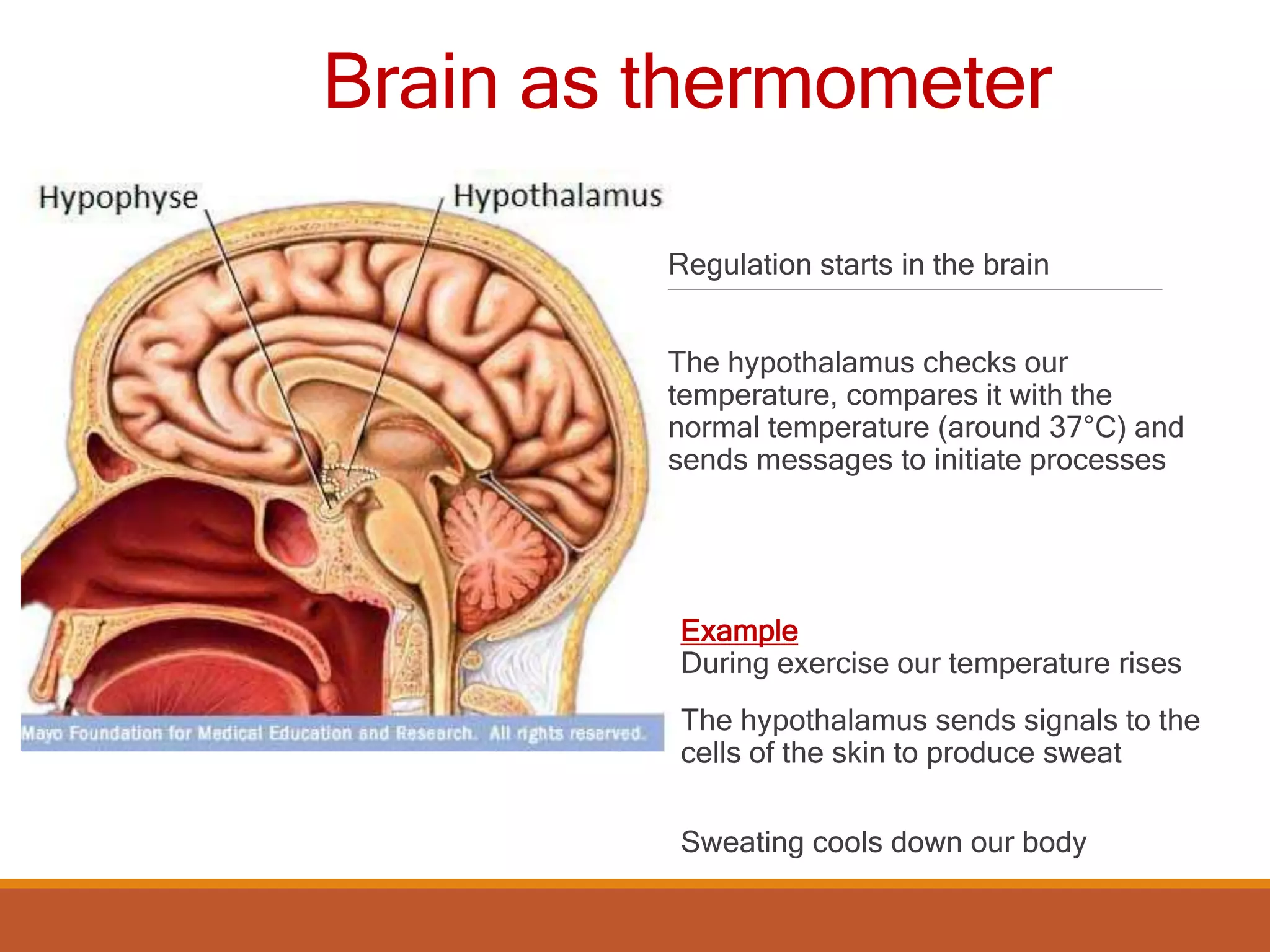 Brain as thermometer

Hypophyse

Hypothalamus

Mayo Foundation for Medical Education and Research. All rights reserved.

Regulation starts in the brain

The hypothalamus checks our temperature, compares it with the normal temperature (around 37°C) and sends messages to initiate processes

Example
During exercise our temperature rises

The hypothalamus sends signals to the cells of the skin to produce sweat

Sweating cools down our body